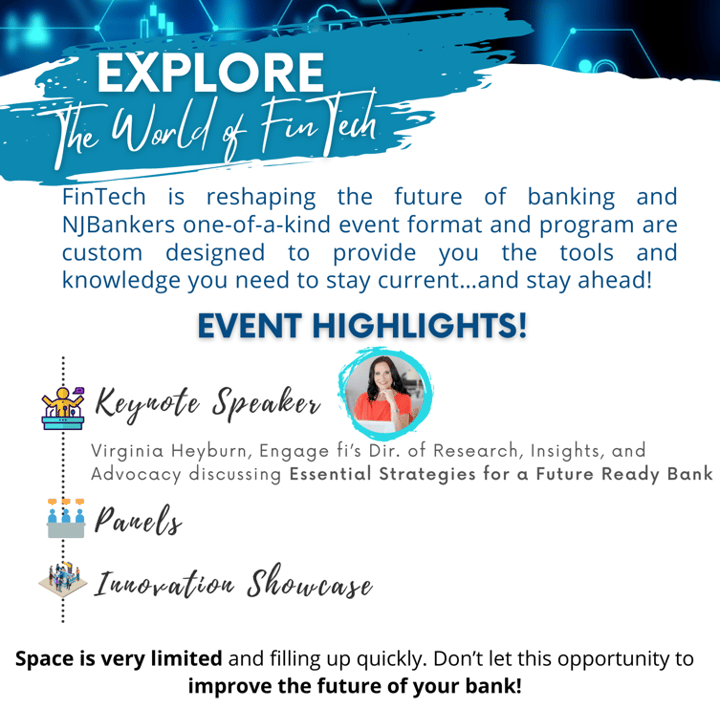 EXPLORE
The World of FinTech

FinTech is reshaping the future of banking and NJBankers one-of-a-kind event format and program are custom designed to provide you the tools and knowledge you need to stay current...and stay ahead!

EVENT HIGHLIGHTS!

Keynote Speaker

Virginia Heyburn, Engage fi's Dir. of Research, Insights, and Advocacy discussing Essential Strategies for a Future Ready Bank

Panels

Innovation Showcase

Space is very limited and filling up quickly. Don't let this opportunity to improve the future of your bank!